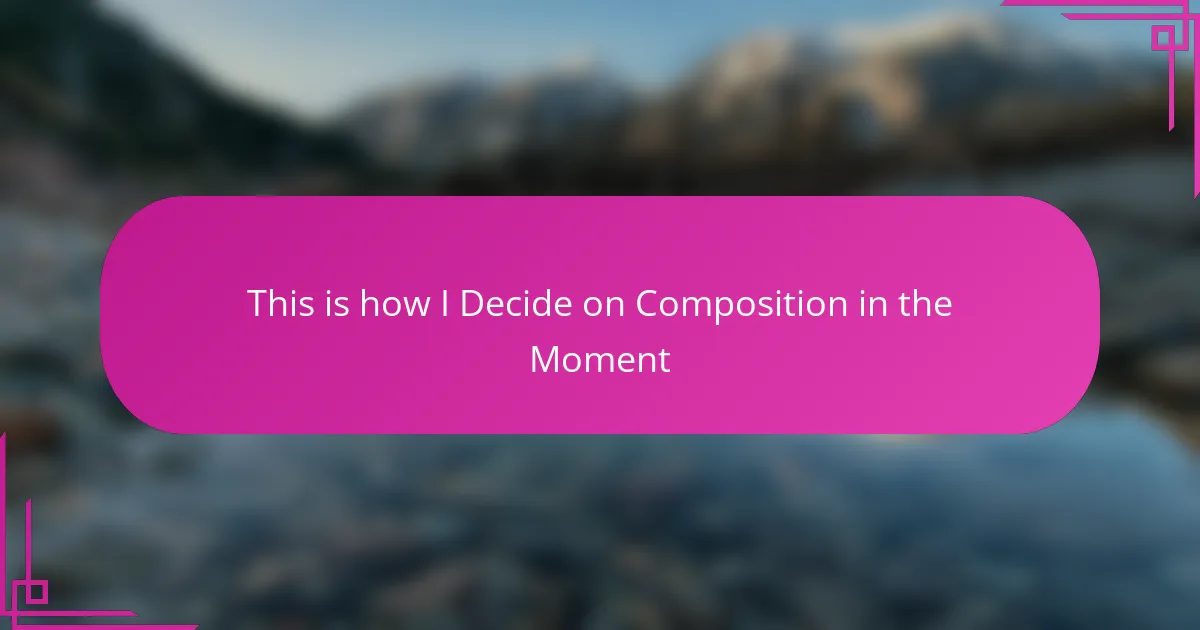 This is how I Decide on Composition in the Moment